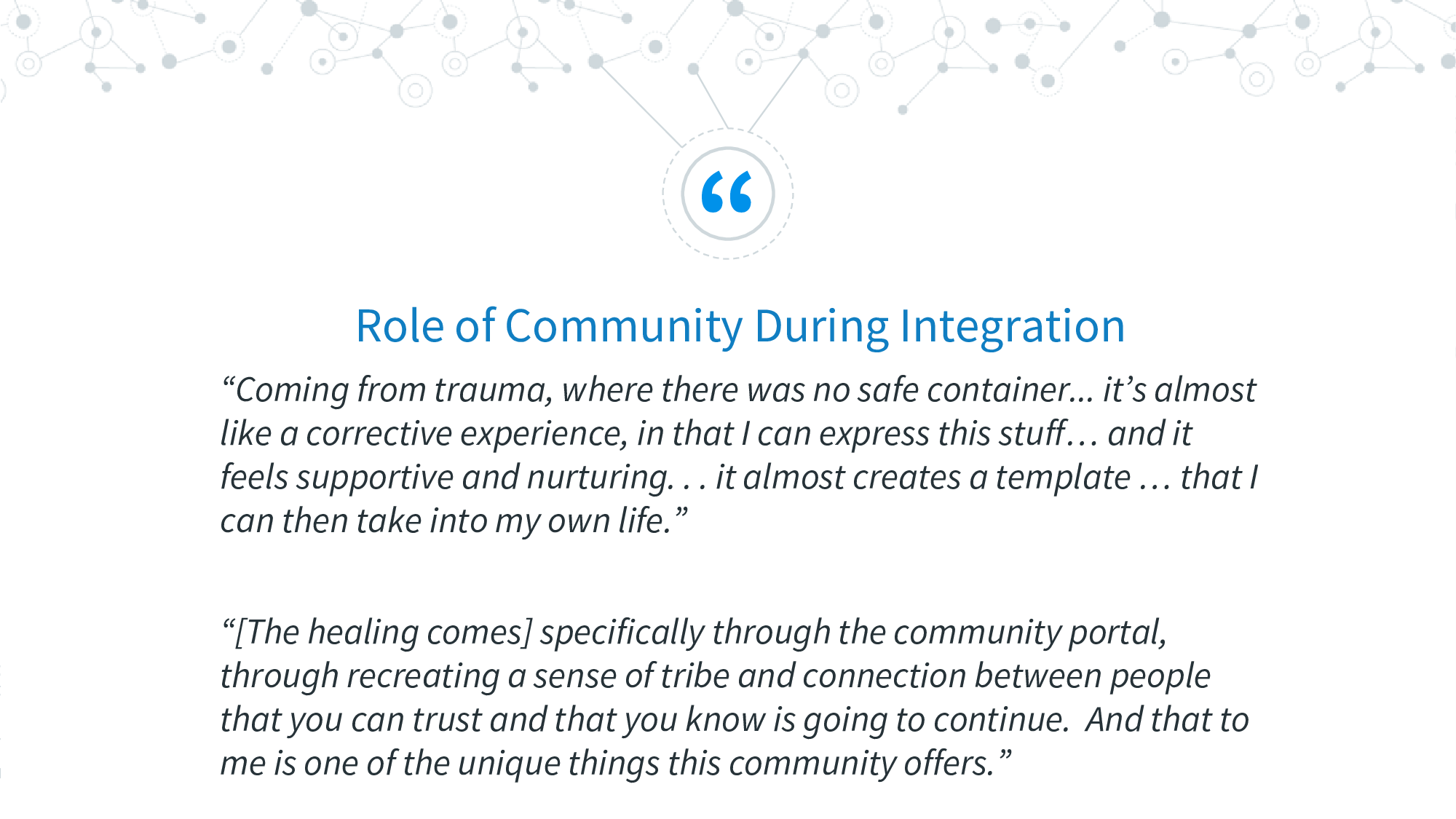 “

Role of Community During Integration

“Coming from trauma, where there was no safe container... it’s almost like a corrective experience, in that I can express this stuff… and it feels supportive and nurturing. . . it almost creates a template … that I can then take into my own life.”

“[The healing comes] specifically through the community portal, through recreating a sense of tribe and connection between people that you can trust and that you know is going to continue. And that to me is one of the unique things this community offers.”